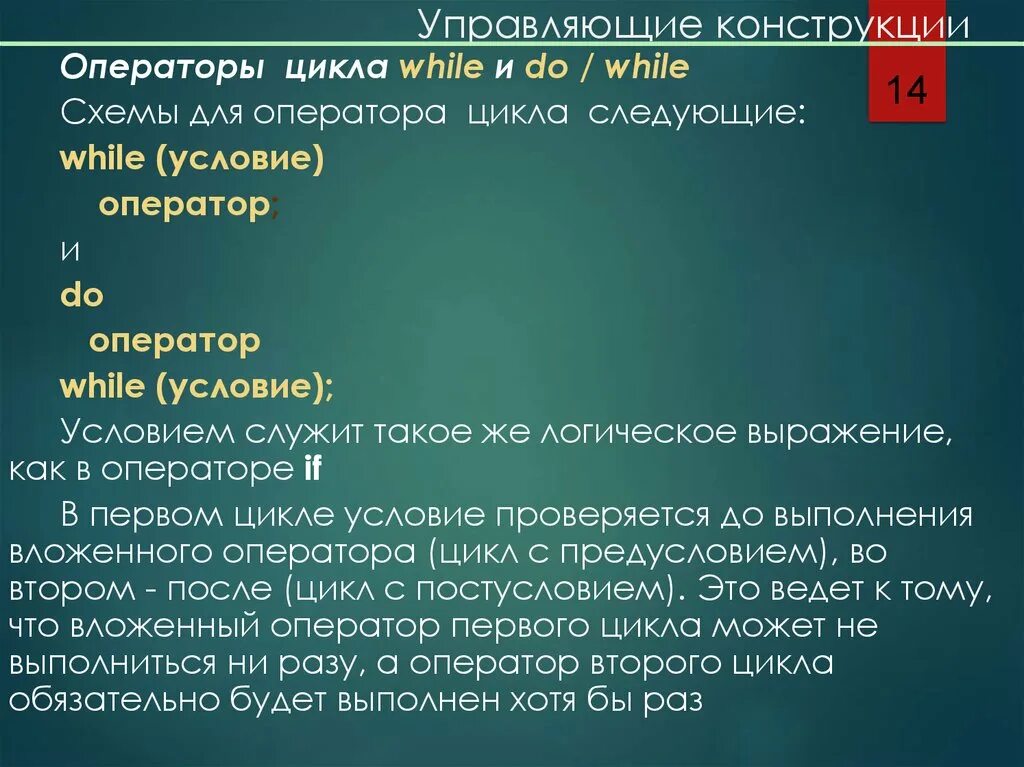 Управляющие конструкции

14

Операторы цикла while и do / while

Схемы для оператора цикла следующие:

while (условие)

оператор;

и

do

оператор

while (условие);

Условием служит такое же логическое выражение, как в операторе if

В первом цикле условие проверяется до выполнения вложенного оператора (цикл с предусловием), во втором - после (цикл с постусловием). Это ведет к тому, что вложенный оператор первого цикла может не выполниться ни разу, а оператор второго цикла обязательно будет выполнен хотя бы раз